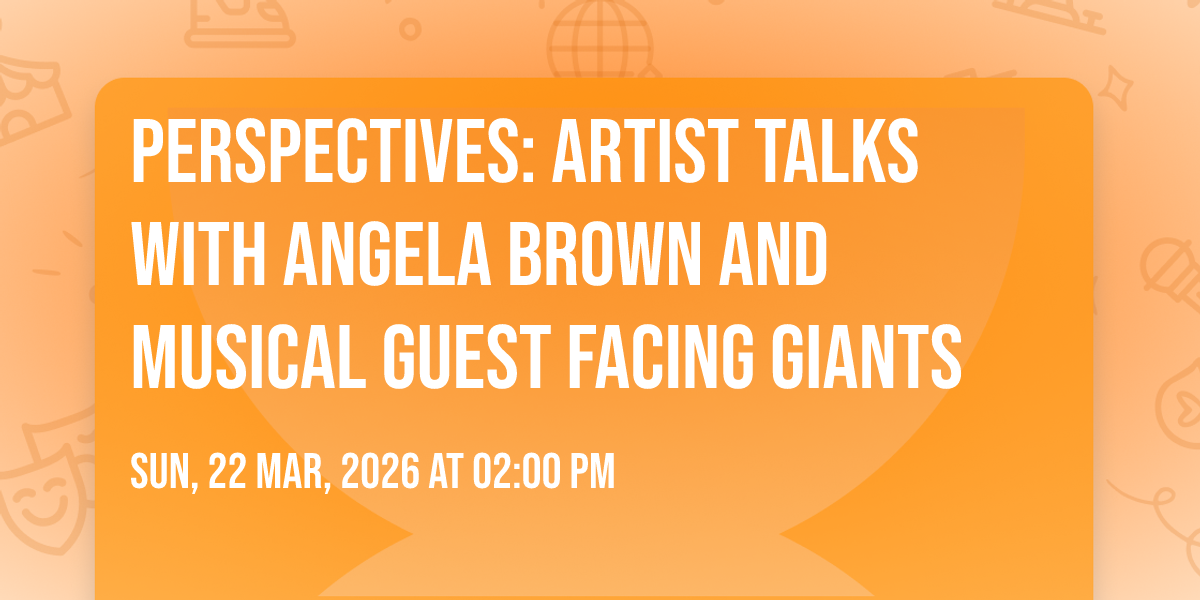 PERSPECTIVES: ARTIST TALKS WITH ANGELA BROWN AND MUSICAL GUEST FACING GIANTS

SUN, 22 MAR, 2026 AT 02:00 PM